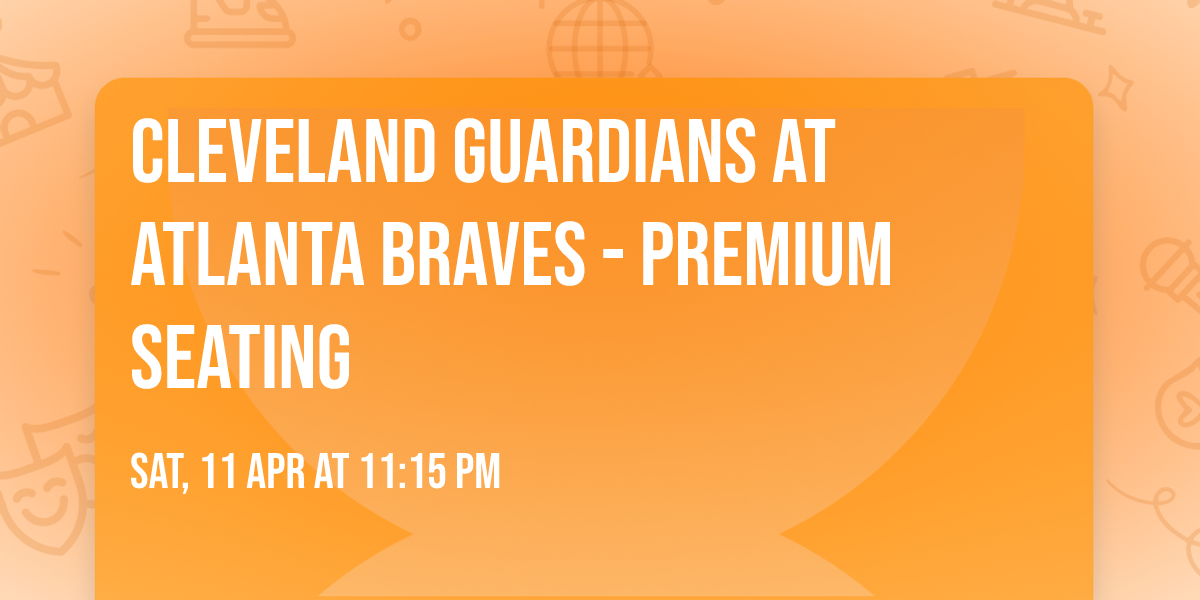 CLEVELAND GUARDIANS AT ATLANTA BRAVES - PREMIUM SEATING

SAT, 11 APR AT 11:15 PM